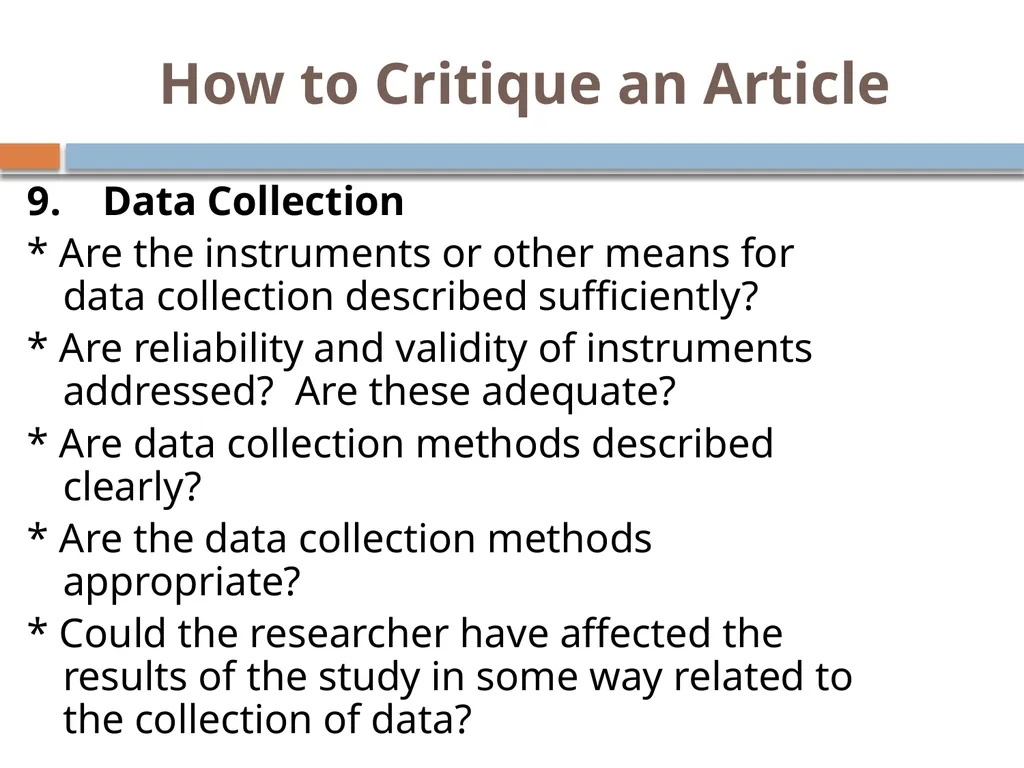 How to Critique an Article

9. Data Collection

* Are the instruments or other means for data collection described sufficiently?

* Are reliability and validity of instruments addressed? Are these adequate?

* Are data collection methods described clearly?

* Are the data collection methods appropriate?

* Could the researcher have affected the results of the study in some way related to the collection of data?